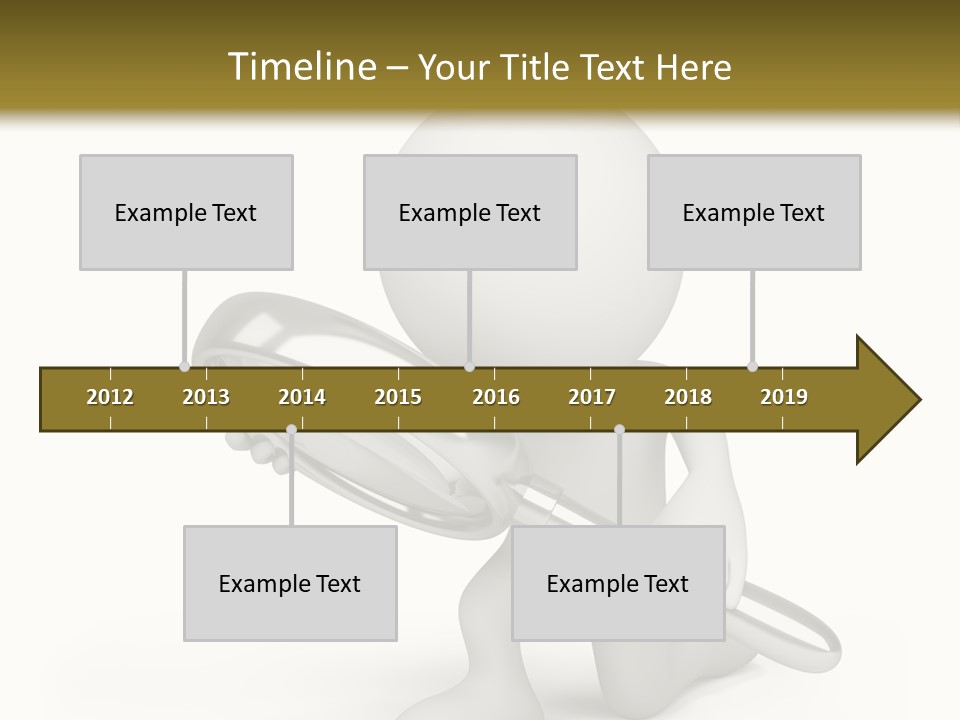 Timeline – Your Title Text Here

Example Text

Example Text

Example Text

2012
2013
2014
2015
2016
2017
2018
2019

Example Text

Example Text